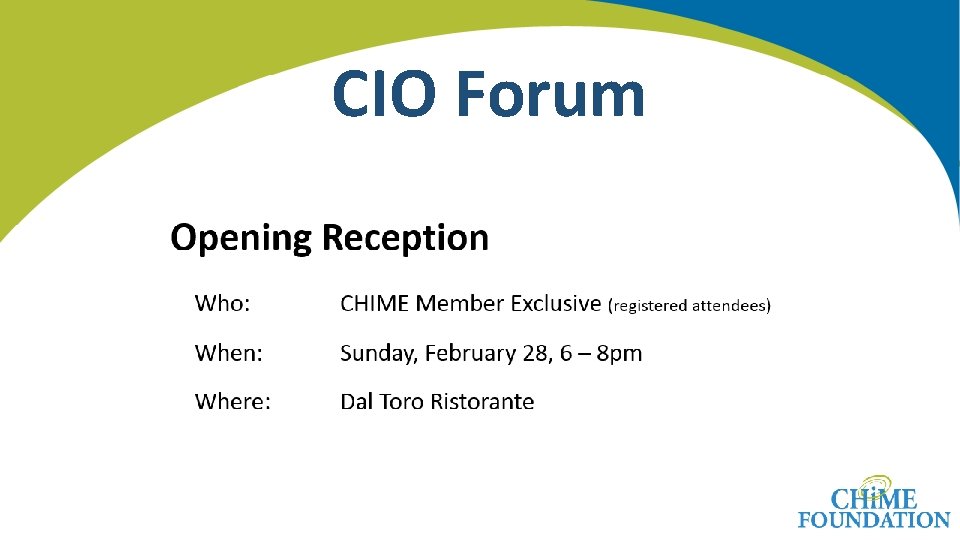 CIO Forum

Opening Reception

Who: CHIME Member Exclusive (registered attendees)

When: Sunday, February 28, 6 – 8pm

Where: Dal Toro Ristorante

CHiME FOUNDATION